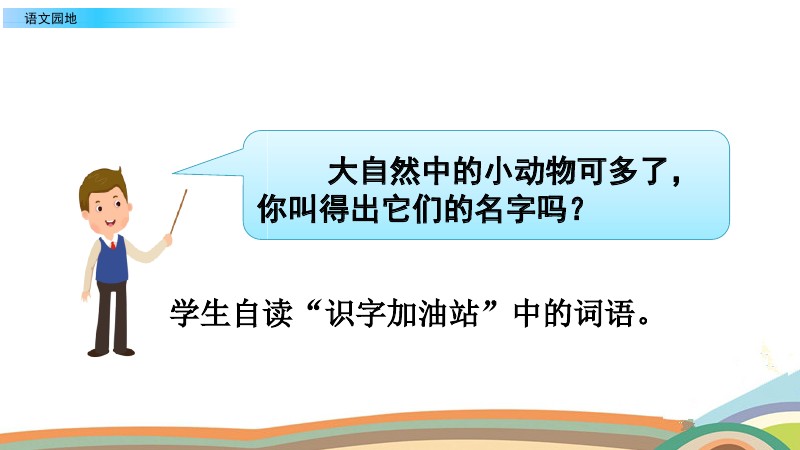 语文园地

大自然中的小动物可多了，你叫得出它们的名字吗？

学生自读“识字加油站”中的词语。